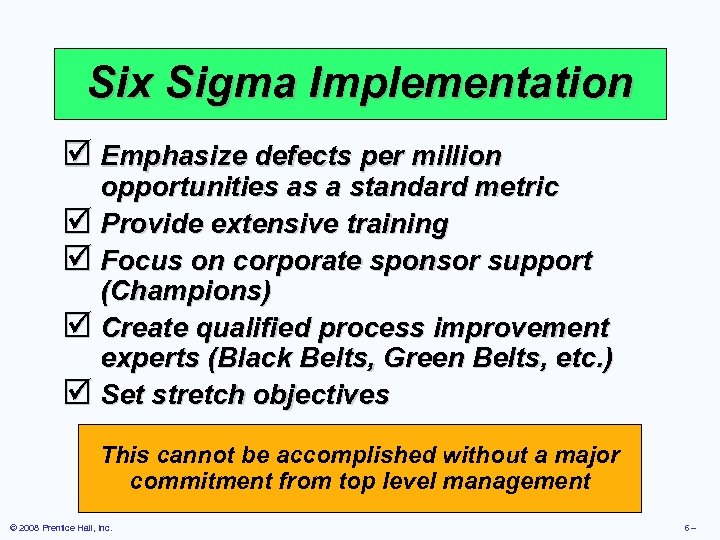 Six Sigma Implementation

☑ Emphasize defects per million opportunities as a standard metric

☑ Provide extensive training

☑ Focus on corporate sponsor support (Champions)

☑ Create qualified process improvement experts (Black Belts, Green Belts, etc.)

☑ Set stretch objectives

This cannot be accomplished without a major commitment from top level management

© 2008 Prentice Hall, Inc.

6 –